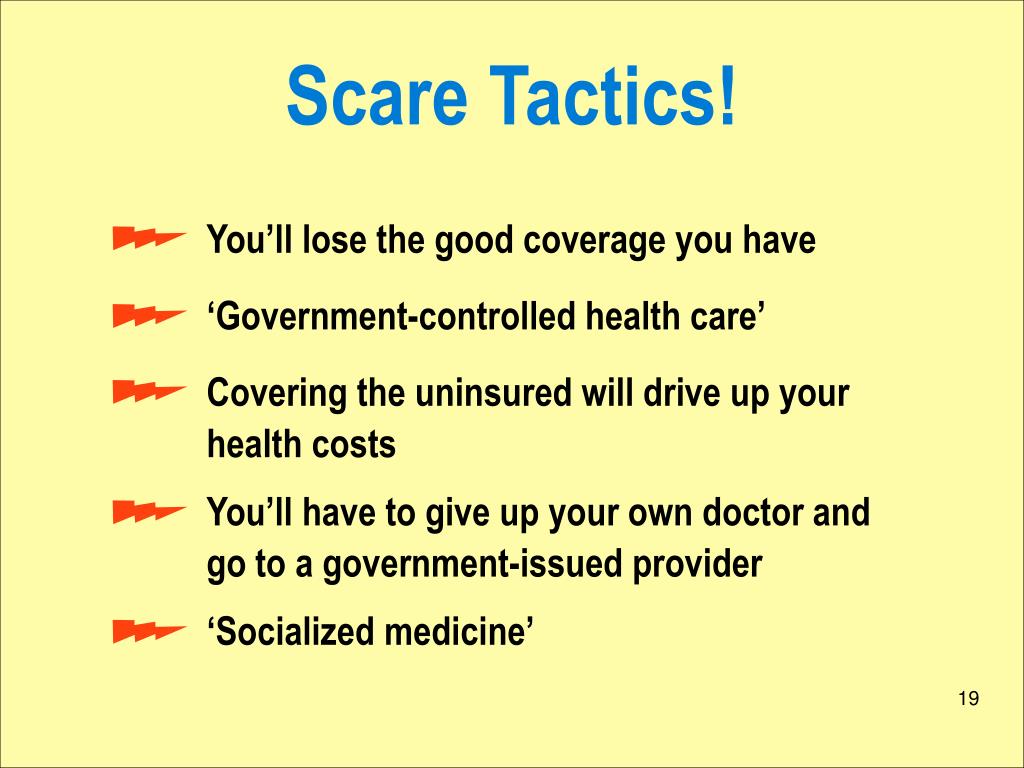 Scare Tactics!

You’ll lose the good coverage you have

‘Government-controlled health care’

Covering the uninsured will drive up your health costs

You’ll have to give up your own doctor and go to a government-issued provider

‘Socialized medicine’

19